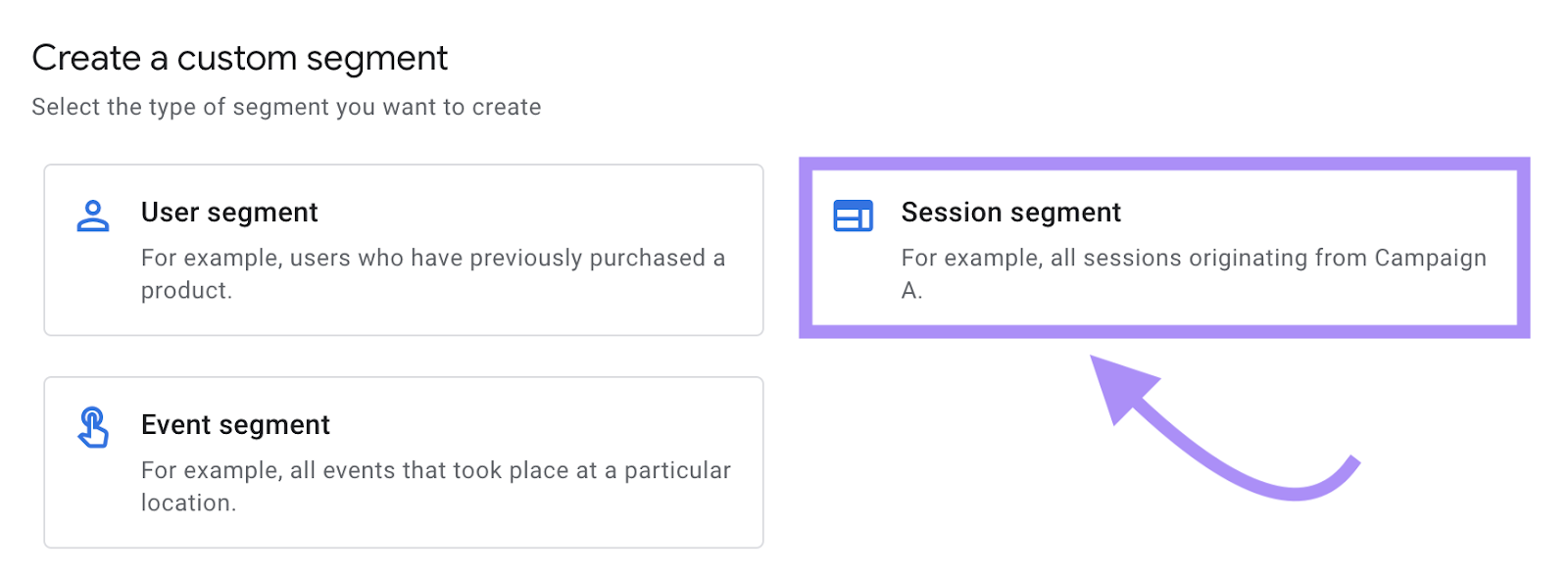 Create a custom segment

Select the type of segment you want to create

User segment

For example, users who have previously purchased a product.

Session segment

For example, all sessions originating from Campaign A.

Event segment

For example, all events that took place at a particular location.